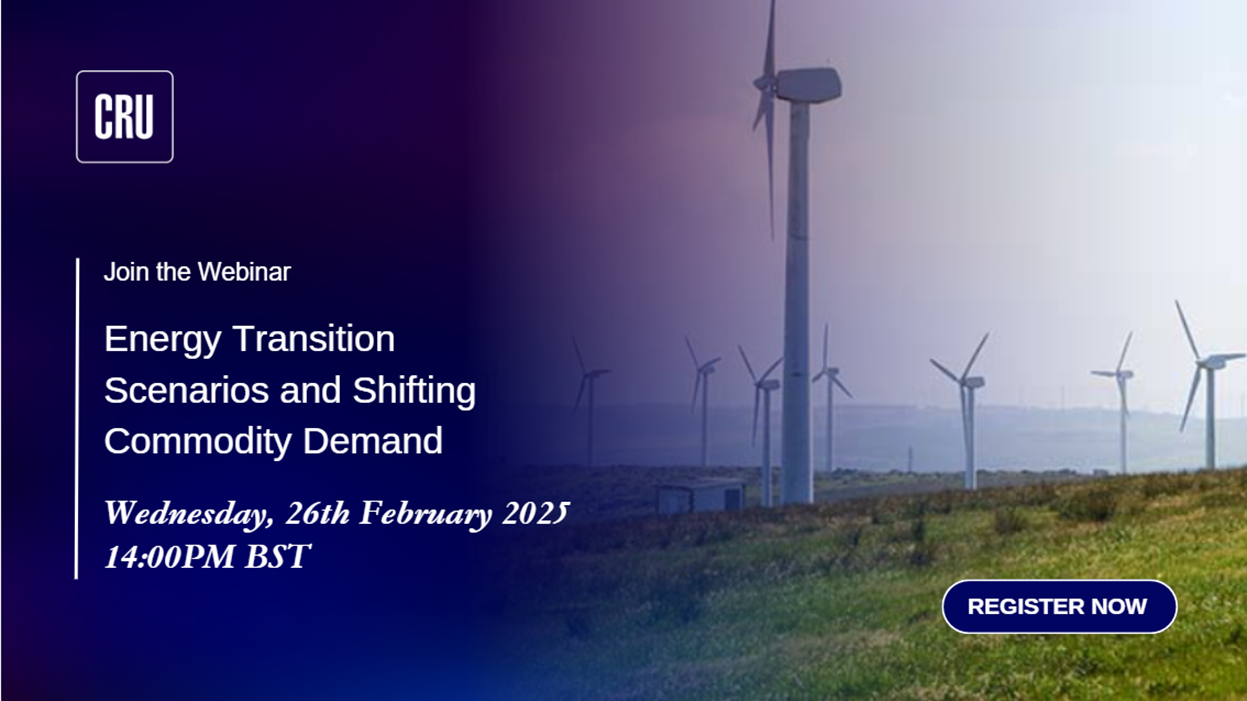 CRU

Join the Webinar

Energy Transition Scenarios and Shifting Commodity Demand

Wednesday, 26th February 2025
14:00PM BST

REGISTER NOW